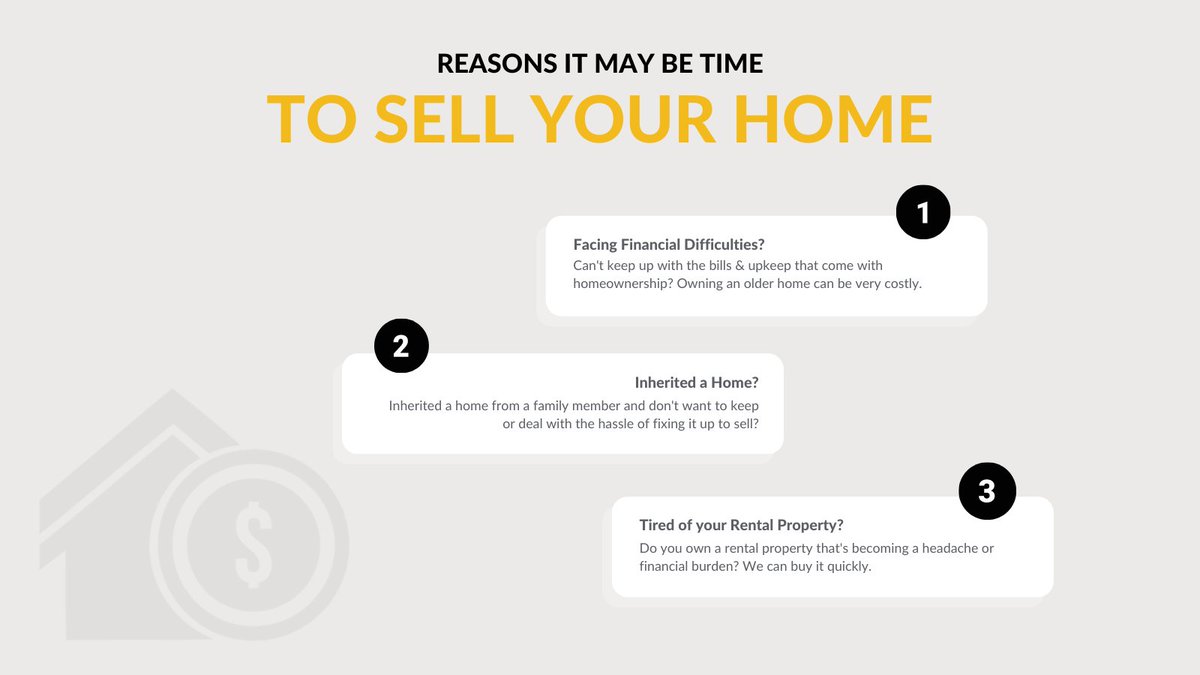 REASONS IT MAY BE TIME
TO SELL YOUR HOME

1
Facing Financial Difficulties?
Can't keep up with the bills & upkeep that come with homeownership? Owning an older home can be very costly.

2
Inherited a Home?
Inherited a home from a family member and don't want to keep or deal with the hassle of fixing it up to sell?

3
Tired of your Rental Property?
Do you own a rental property that's becoming a headache or financial burden? We can buy it quickly.

$